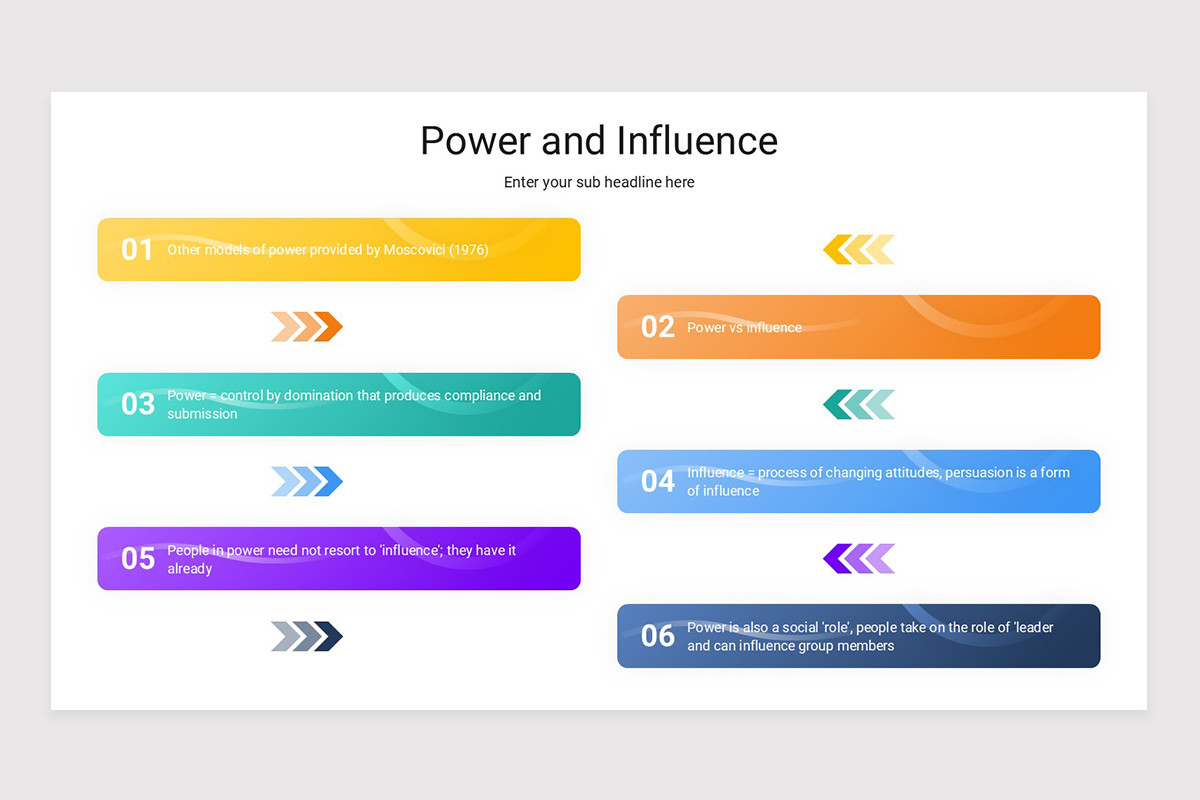 Power and Influence

Enter your sub headline here

01 Other models of power provided by Moscovici (1976)

02 Power vs influence

03 Power = control by domination that produces compliance and submission

04 Influence = process of changing attitudes, persuasion is a form of influence

05 People in power need not resort to 'influence'; they have it already

06 Power is also a social 'role', people take on the role of 'leader and can influence group members